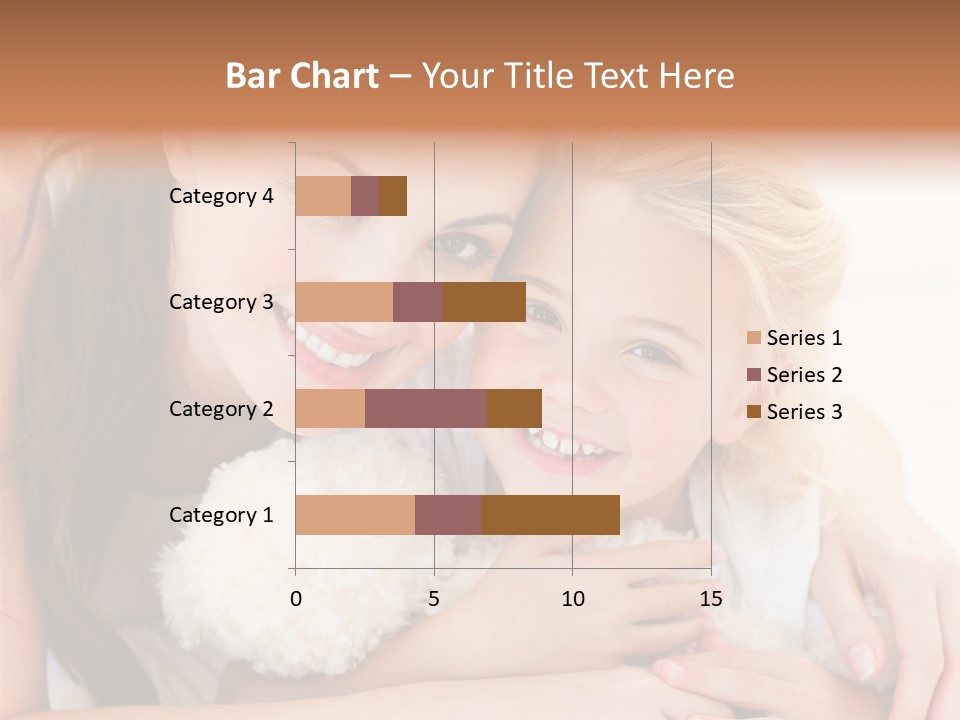 Bar Chart – Your Title Text Here

Category 4
Category 3
Category 2
Category 1

0
5
10
15

Series 1
Series 2
Series 3